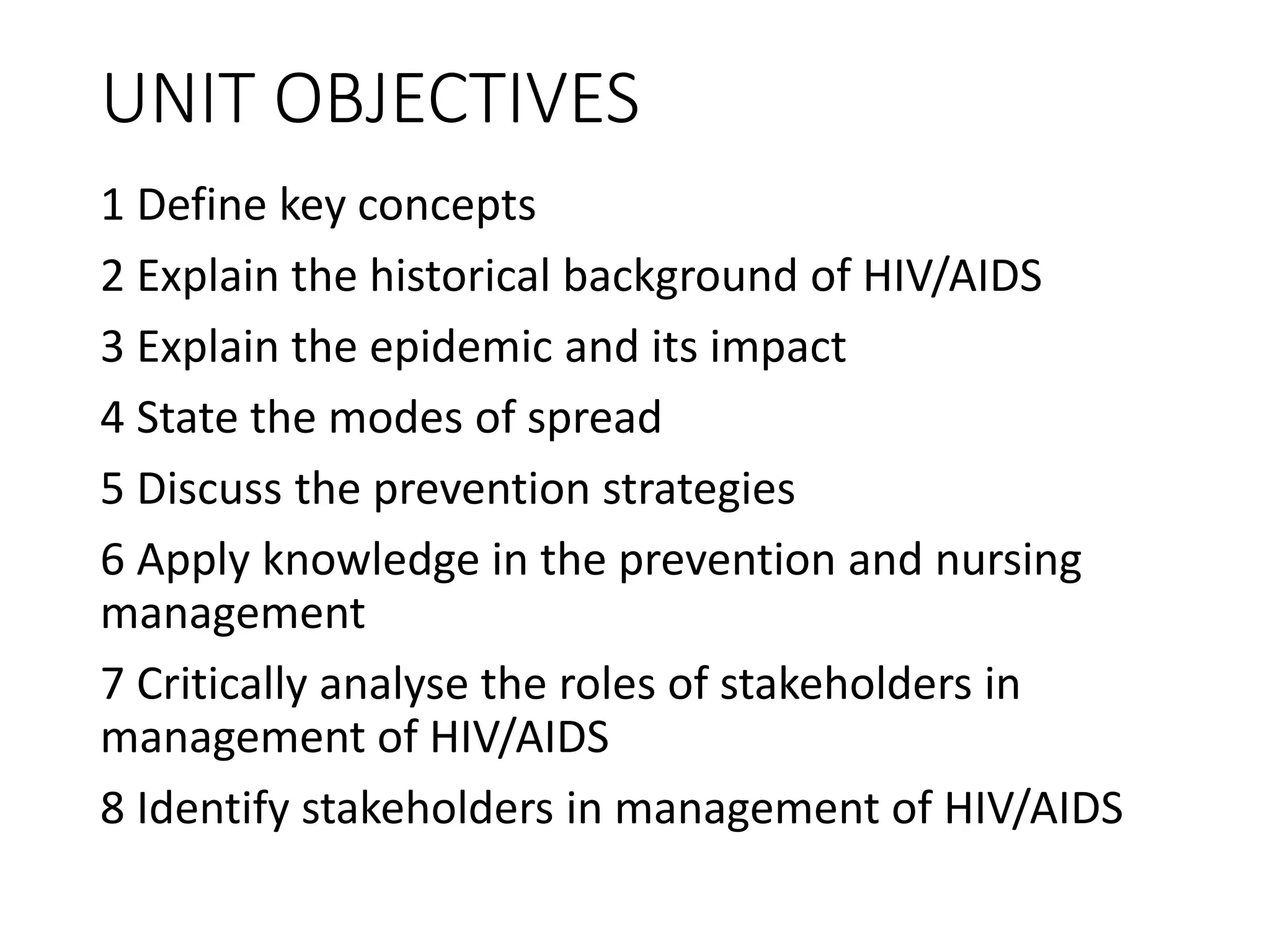 UNIT OBJECTIVES

1 Define key concepts

2 Explain the historical background of HIV/AIDS

3 Explain the epidemic and its impact

4 State the modes of spread

5 Discuss the prevention strategies

6 Apply knowledge in the prevention and nursing management

7 Critically analyse the roles of stakeholders in management of HIV/AIDS

8 Identify stakeholders in management of HIV/AIDS